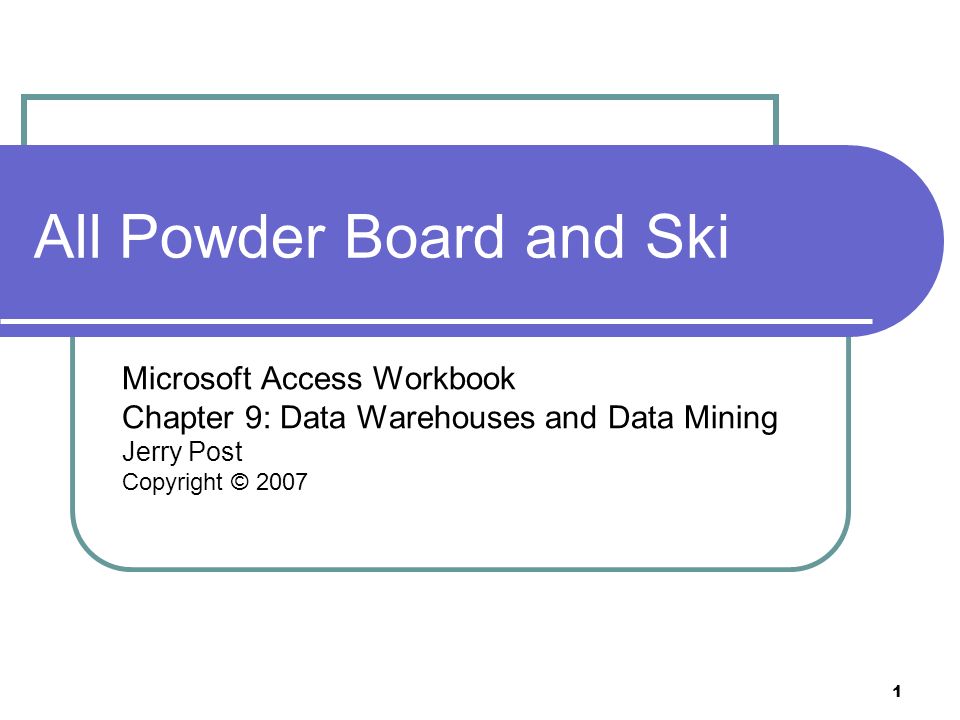 All Powder Board and Ski

Microsoft Access Workbook
Chapter 9: Data Warehouses and Data Mining
Jerry Post
Copyright © 2007

1